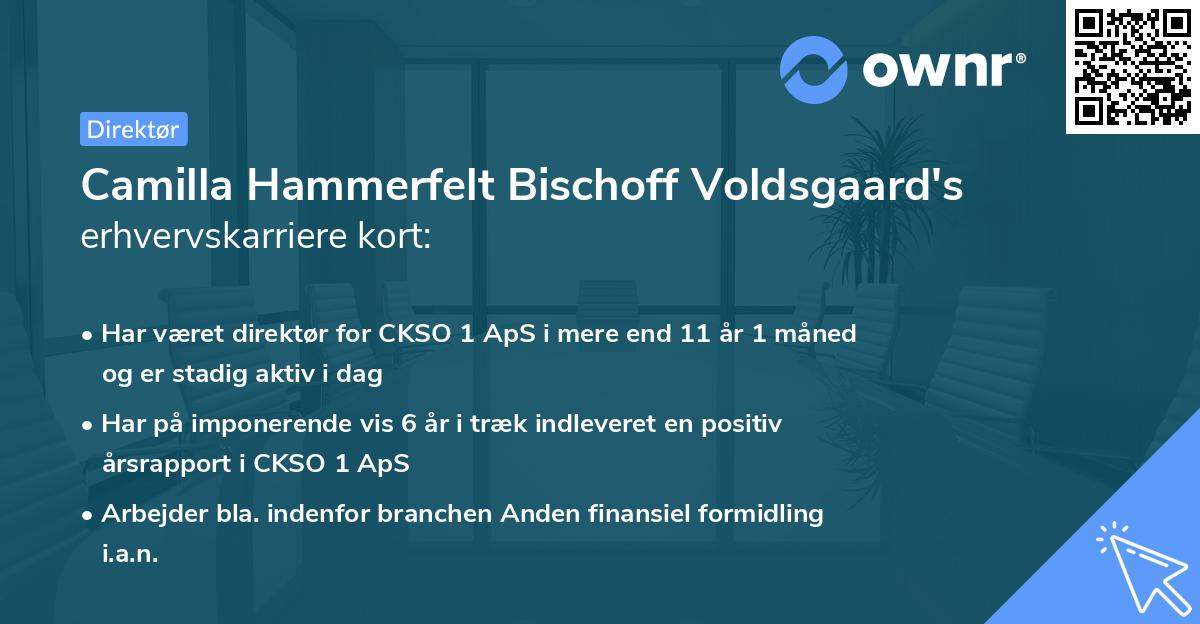 ownr®

Direktør

Camilla Hammerfelt Bischoff Voldsgaard's erhvervskarriere kort:

• Har været direktør for CKSO 1 ApS i mere end 11 år 1 måned og er stadig aktiv i dag

• Har på imponerende vis 6 år i træk indleveret en positiv årsrapport i CKSO 1 ApS

• Arbejder bla. indenfor branchen Anden finansiel formidling i.a.n.